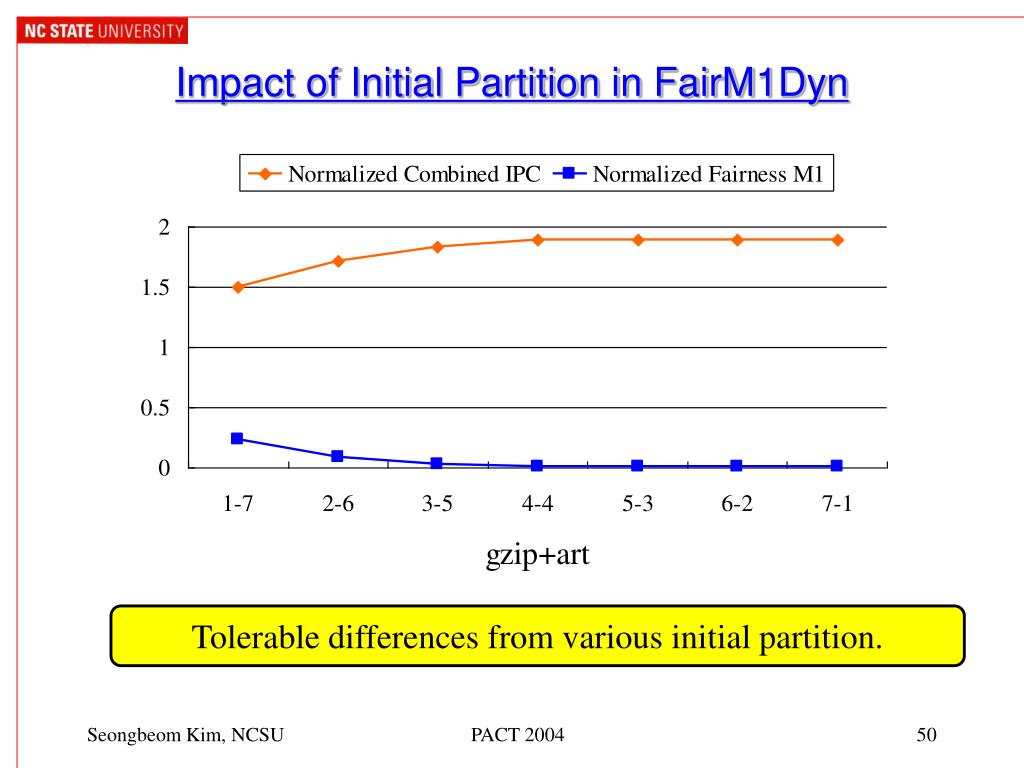 NC STATE UNIVERSITY

Impact of Initial Partition in FairM1Dyn

Normalized Combined IPC
Normalized Fairness M1

2
1.5
1
0.5
0

1-7 2-6 3-5 4-4 5-3 6-2 7-1

gzip+art

Tolerable differences from various initial partition.

Seongbeom Kim, NCSU

PACT 2004

50